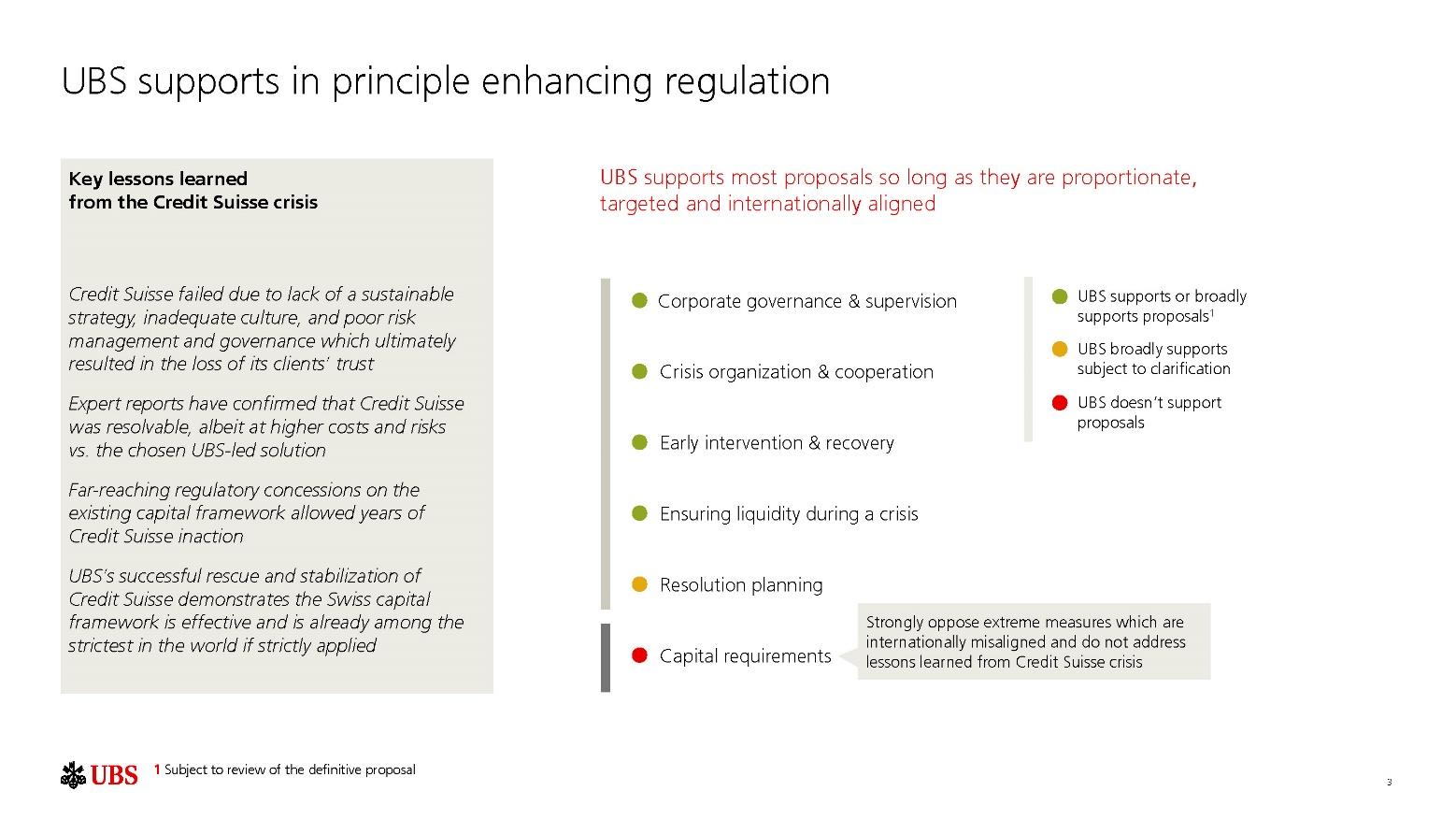 UBS supports in principle enhancing regulation

Key lessons learned from the Credit Suisse crisis

Credit Suisse failed due to lack of a sustainable strategy, inadequate culture, and poor risk management and governance which ultimately resulted in the loss of its clients' trust

Expert reports have confirmed that Credit Suisse was resolvable, albeit at higher costs and risks vs. the chosen UBS-led solution

Far-reaching regulatory concessions on the existing capital framework allowed years of Credit Suisse inaction

UBS's successful rescue and stabilization of Credit Suisse demonstrates the Swiss capital framework is effective and is already among the strictest in the world if strictly applied

UBS supports most proposals so long as they are proportionate, targeted and internationally aligned

Corporate governance & supervision

Crisis organization & cooperation

Early intervention & recovery

Ensuring liquidity during a crisis

Resolution planning

Capital requirements

Strongly oppose extreme measures which are internationally misaligned and do not address lessons learned from Credit Suisse crisis

UBS supports or broadly supports proposals$^1$

UBS broadly supports subject to clarification

UBS doesn't support proposals

UBS

1 Subject to review of the definitive proposal

3